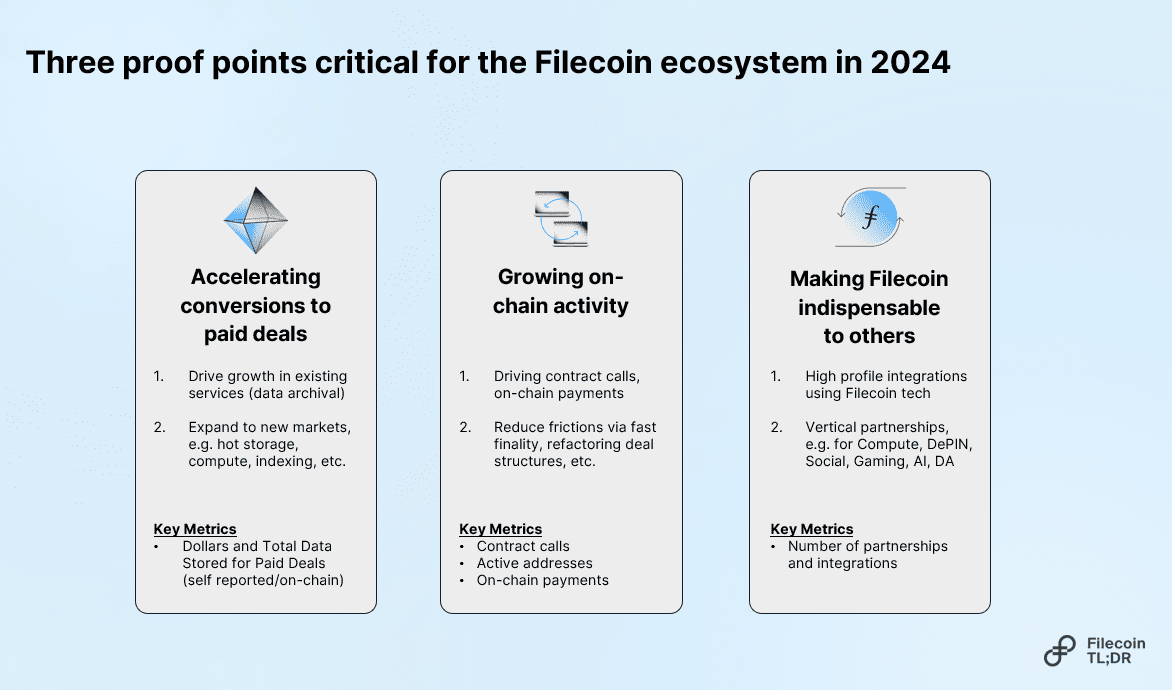 Three proof points critical for the Filecoin ecosystem in 2024

Accelerating conversions to paid deals

1. Drive growth in existing services (data archival)

2. Expand to new markets, e.g. hot storage, compute, indexing, etc.

Key Metrics
• Dollars and Total Data Stored for Paid Deals (self reported/on-chain)

Growing on-chain activity

1. Driving contract calls, on-chain payments

2. Reduce frictions via fast finality, refactoring deal structures, etc.

Key Metrics
• Contract calls
• Active addresses
• On-chain payments

Making Filecoin indispensable to others

1. High profile integrations using Filecoin tech

2. Vertical partnerships, e.g. for Compute, DePIN, Social, Gaming, AI, DA

Key Metrics
• Number of partnerships and integrations

Filecoin TL;DR